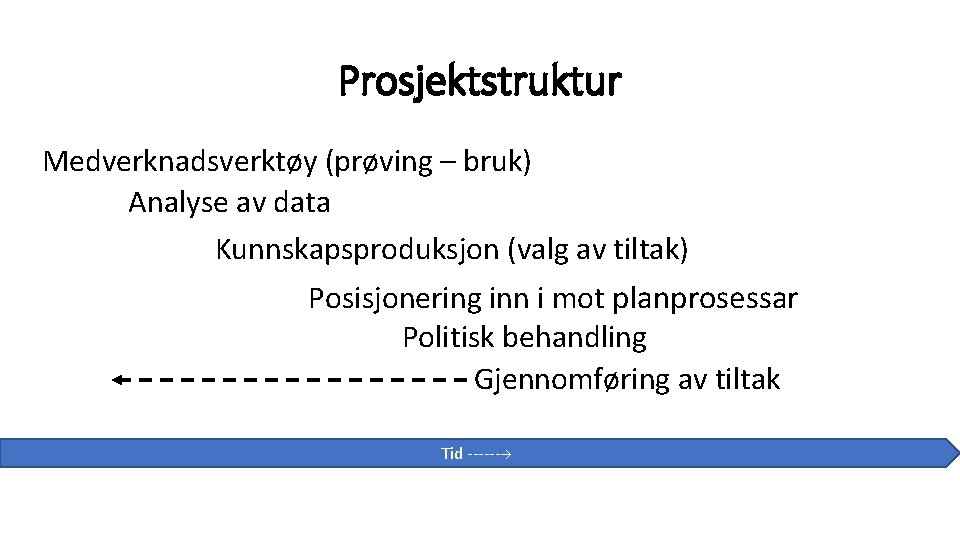 Prosjektstruktur

Medverknadsverktøy (prøving – bruk)

Analyse av data

Kunnskapsproduksjon (valg av tiltak)

Posisjonering inn i mot planprosessar

Politisk behandling

Gjennomføring av tiltak

Tid ------→